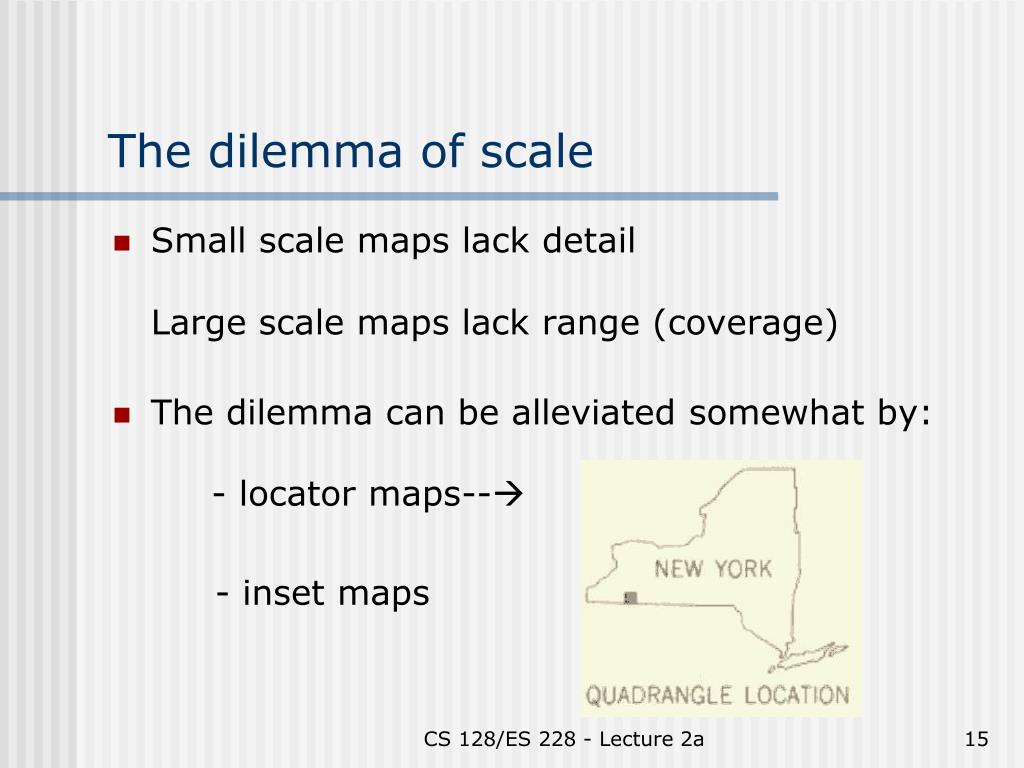 The dilemma of scale

Small scale maps lack detail

Large scale maps lack range (coverage)

The dilemma can be alleviated somewhat by:

- locator maps--→

- inset maps

NEW YORK

QUADRANGLE LOCATION

CS 128/ES 228 - Lecture 2a

15